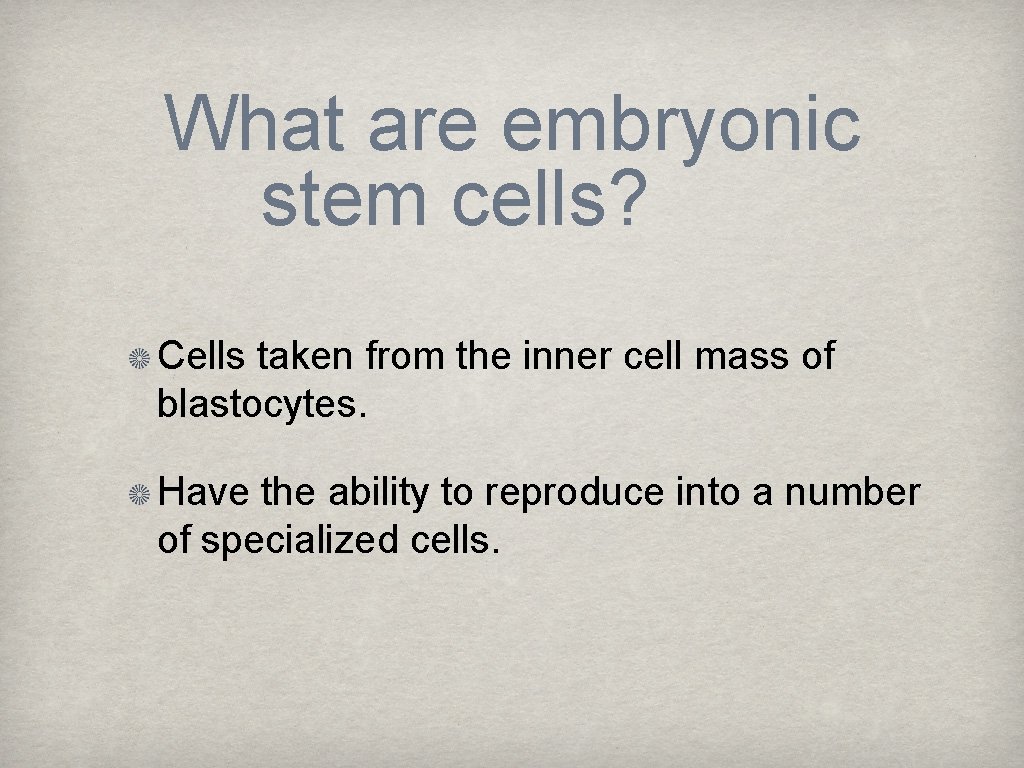 What are embryonic stem cells?

Cells taken from the inner cell mass of blastocytes.

Have the ability to reproduce into a number of specialized cells.